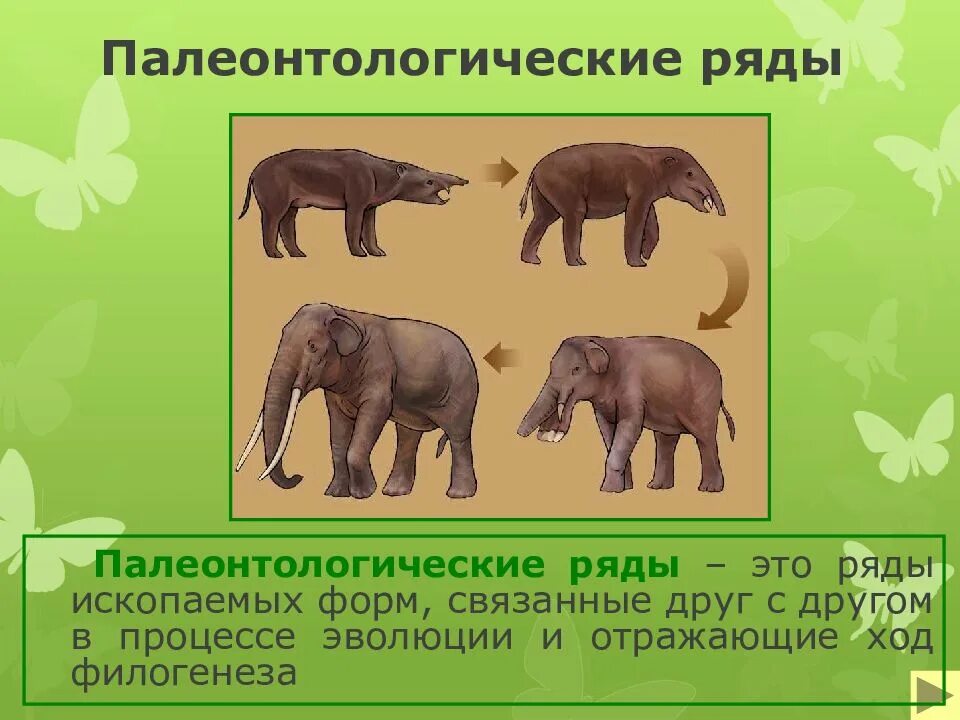 Палеонтологические ряды

Палеонтологические ряды – это ряды ископаемых форм, связанные друг с другом в процессе эволюции и отражающие ход филогенеза